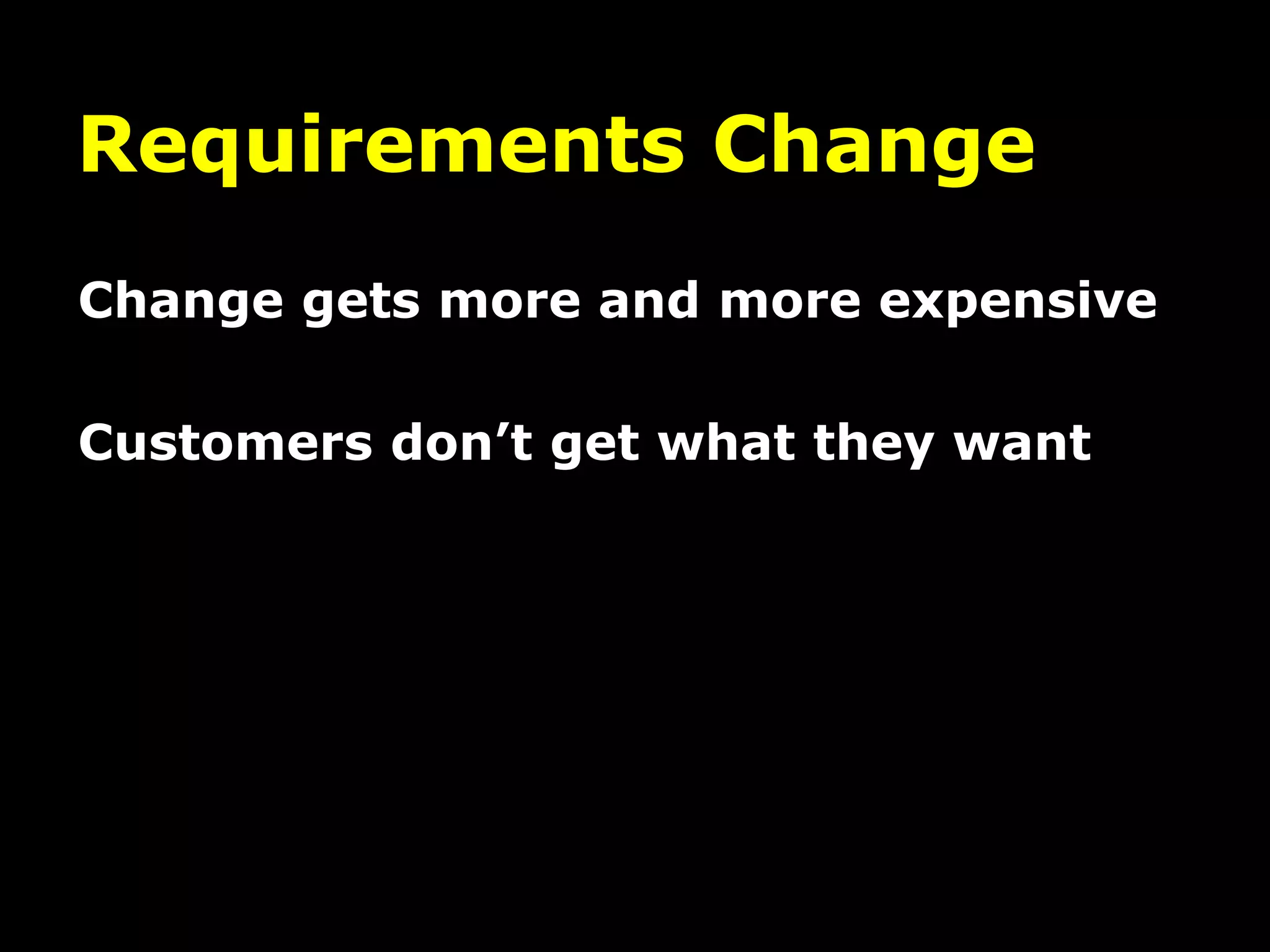 Requirements Change

Change gets more and more expensive

Customers don’t get what they want